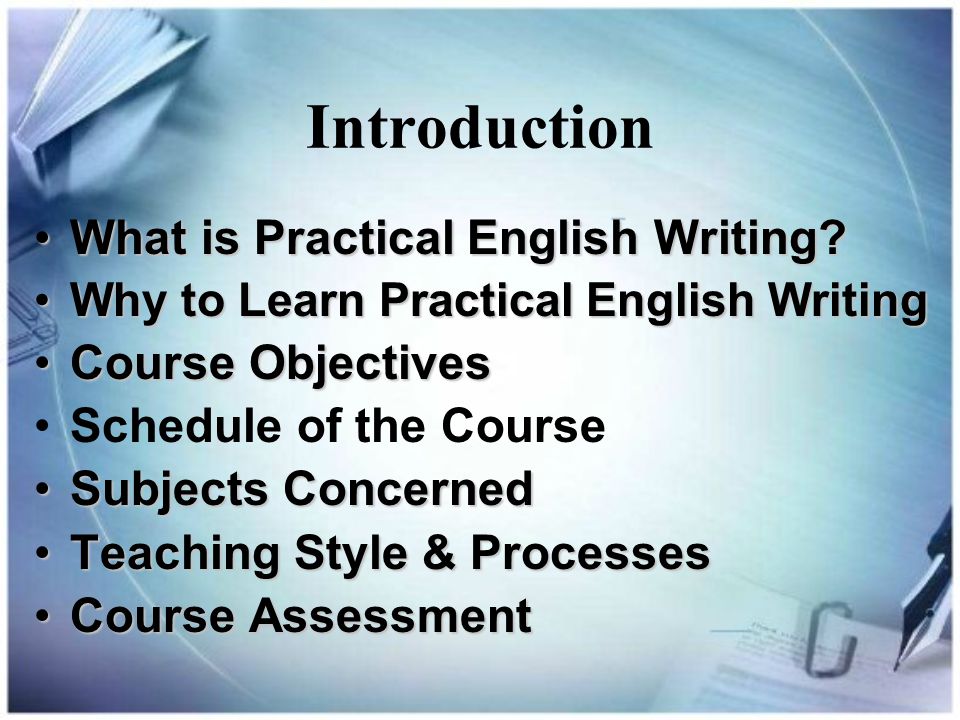 Introduction

• What is Practical English Writing?
• Why to Learn Practical English Writing
• Course Objectives
• Schedule of the Course
• Subjects Concerned
• Teaching Style & Processes
• Course Assessment